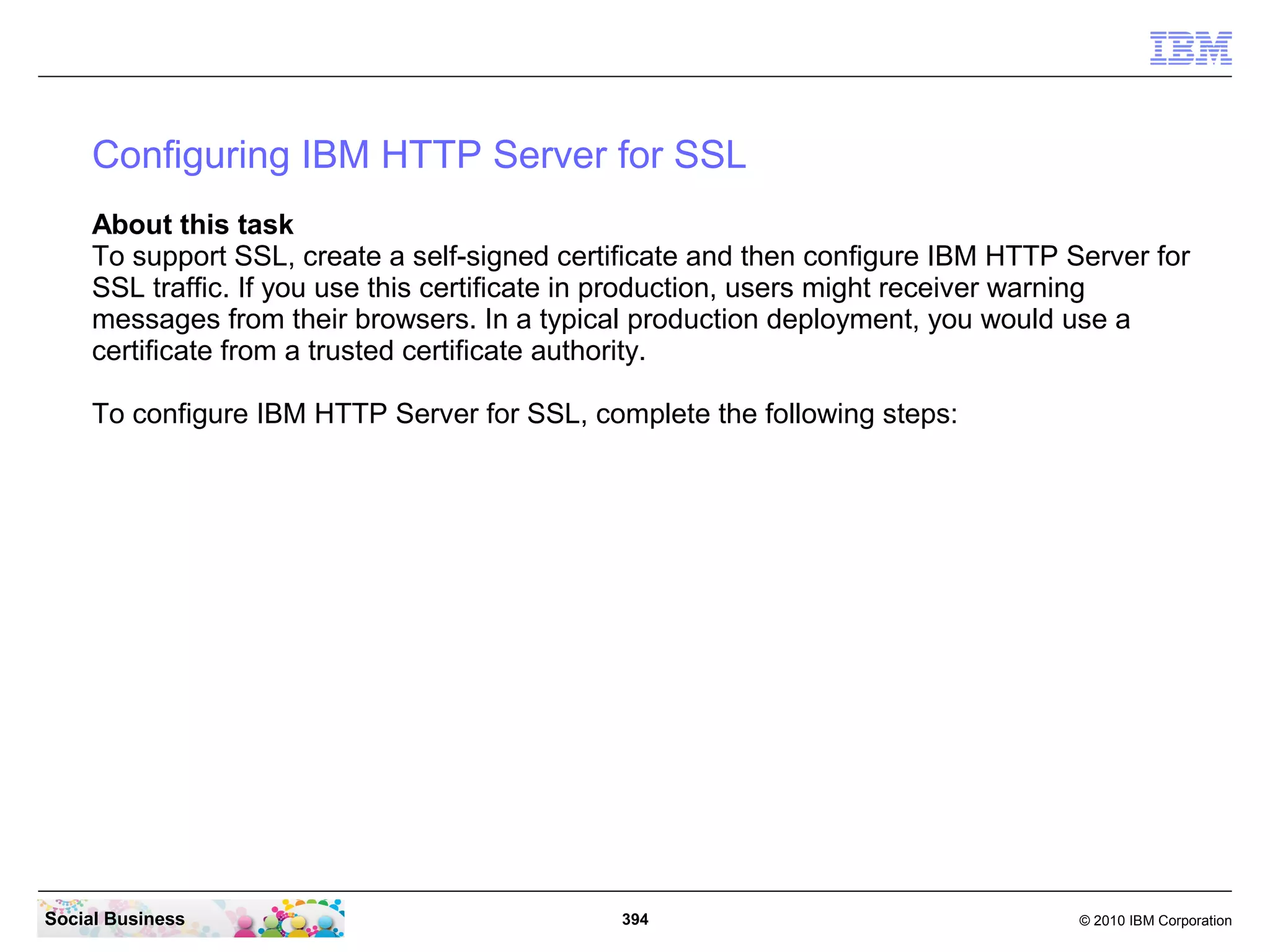 IBM

Configuring IBM HTTP Server for SSL

About this task
To support SSL, create a self-signed certificate and then configure IBM HTTP Server for SSL traffic. If you use this certificate in production, users might receiver warning messages from their browsers. In a typical production deployment, you would use a certificate from a trusted certificate authority.

To configure IBM HTTP Server for SSL, complete the following steps:

Social Business

394

© 2010 IBM Corporation